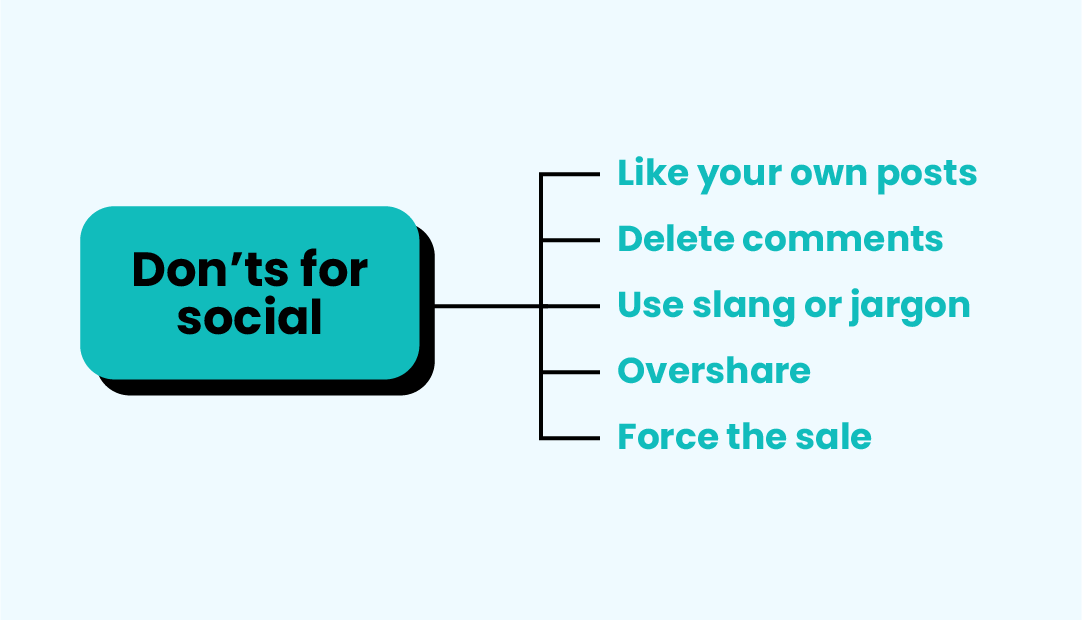 Don’ts for social

Like your own posts
Delete comments
Use slang or jargon
Overshare
Force the sale